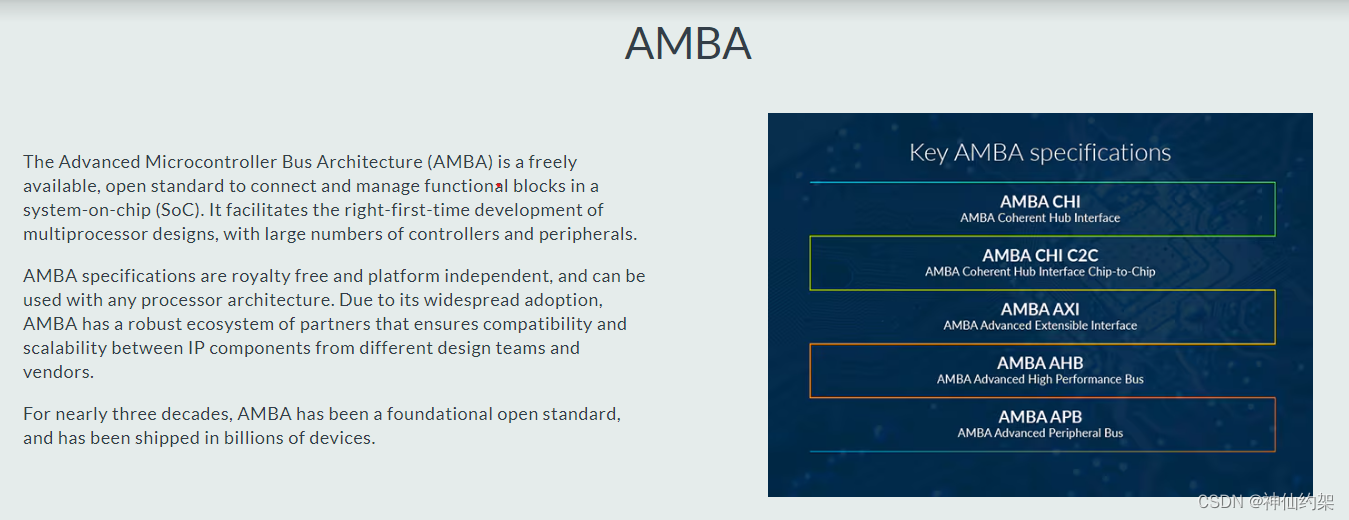 AMBA

The Advanced Microcontroller Bus Architecture (AMBA) is a freely available, open standard to connect and manage functional blocks in a system-on-chip (SoC). It facilitates the right-first-time development of multiprocessor designs, with large numbers of controllers and peripherals.

AMBA specifications are royalty free and platform independent, and can be used with any processor architecture. Due to its widespread adoption, AMBA has a robust ecosystem of partners that ensures compatibility and scalability between IP components from different design teams and vendors.

For nearly three decades, AMBA has been a foundational open standard, and has been shipped in billions of devices.

Key AMBA specifications

AMBA CHI
AMBA Coherent Hub Interface

AMBA CHI C2C
AMBA Coherent Hub Interface Chip-to-Chip

AMBA AXI
AMBA Advanced Extensible Interface

AMBA AHB
AMBA Advanced High Performance Bus

AMBA APB
AMBA Advanced Peripheral Bus

CSDN @神仙约架